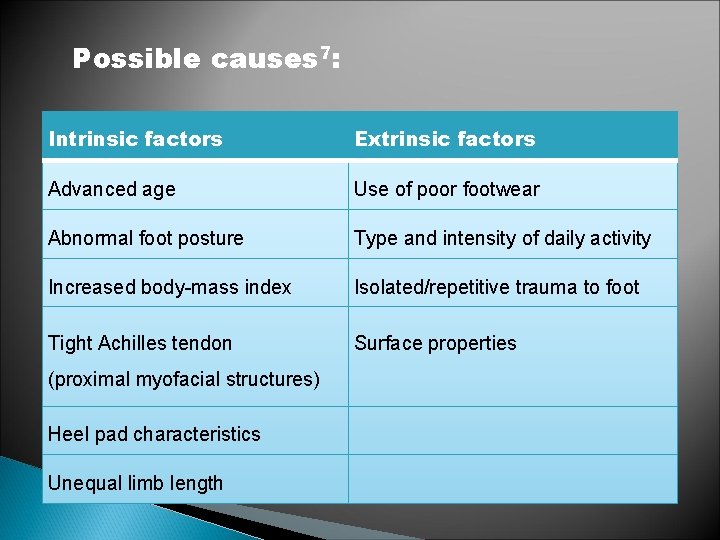 Possible causes$^7$:

| Intrinsic factors | Extrinsic factors |
|---|---|
| Advanced age | Use of poor footwear |
| Abnormal foot posture | Type and intensity of daily activity |
| Increased body-mass index | Isolated/repetitive trauma to foot |
| Tight Achilles tendon (proximal myofacial structures) | Surface properties |
| Heel pad characteristics | |
| Unequal limb length | |